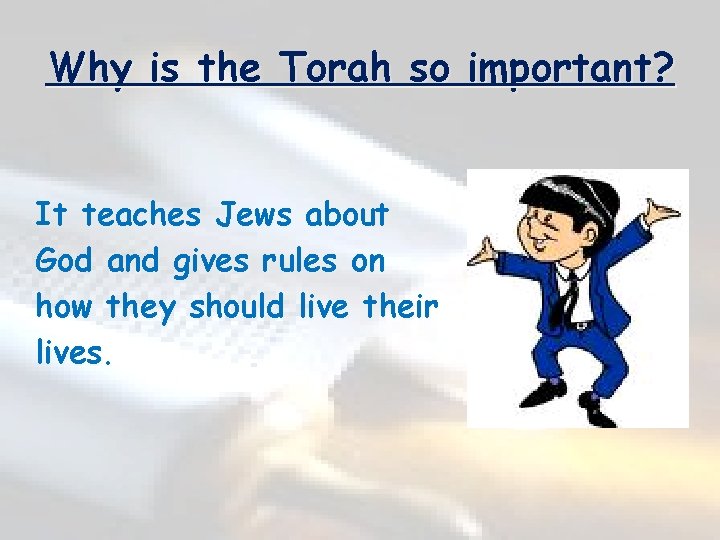 Why is the Torah so important?

It teaches Jews about God and gives rules on how they should live their lives.